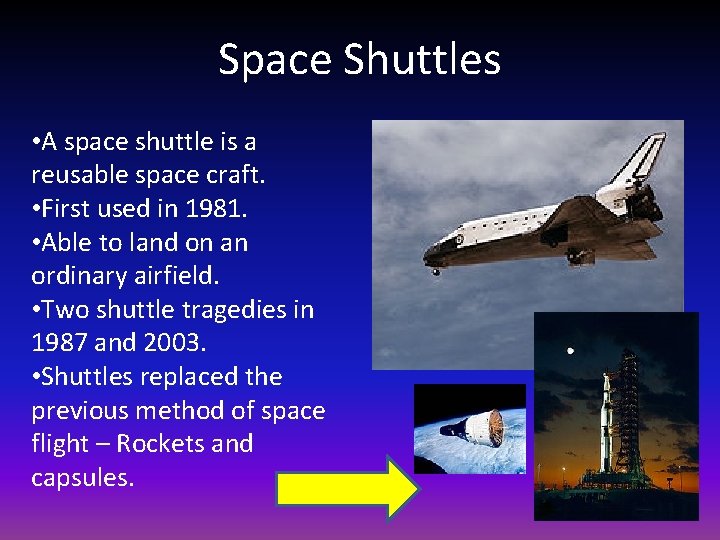 Space Shuttles

•A space shuttle is a reusable space craft.
•First used in 1981.
•Able to land on an ordinary airfield.
•Two shuttle tragedies in 1987 and 2003.
•Shuttles replaced the previous method of space flight – Rockets and capsules.